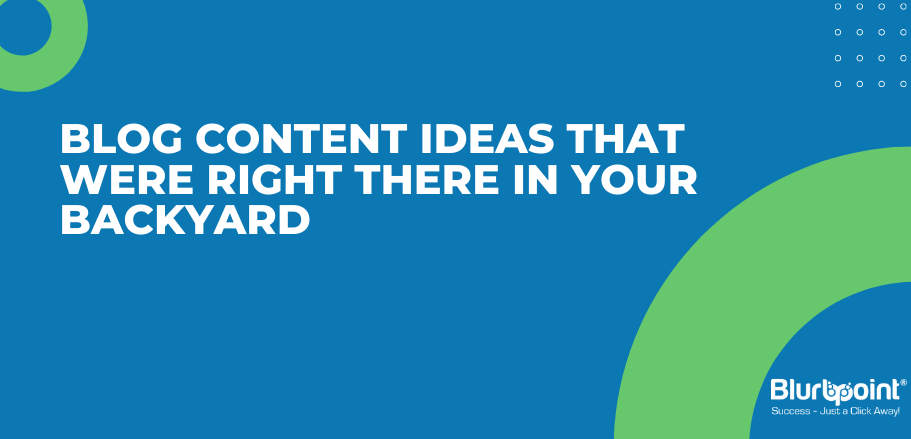 BLOG CONTENT IDEAS THAT WERE RIGHT THERE IN YOUR BACKYARD

Blurbpoint®
Success - Just a Click Away!